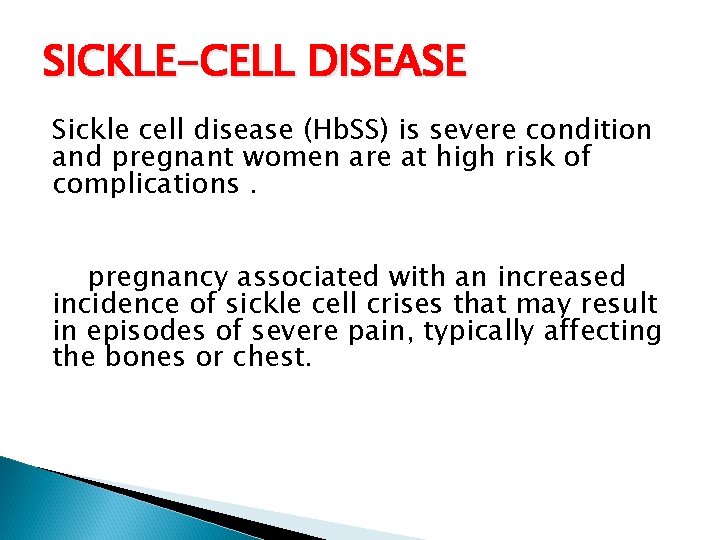 SICKLE-CELL DISEASE

Sickle cell disease (HbSS) is severe condition and pregnant women are at high risk of complications .

pregnancy associated with an increased incidence of sickle cell crises that may result in episodes of severe pain, typically affecting the bones or chest.